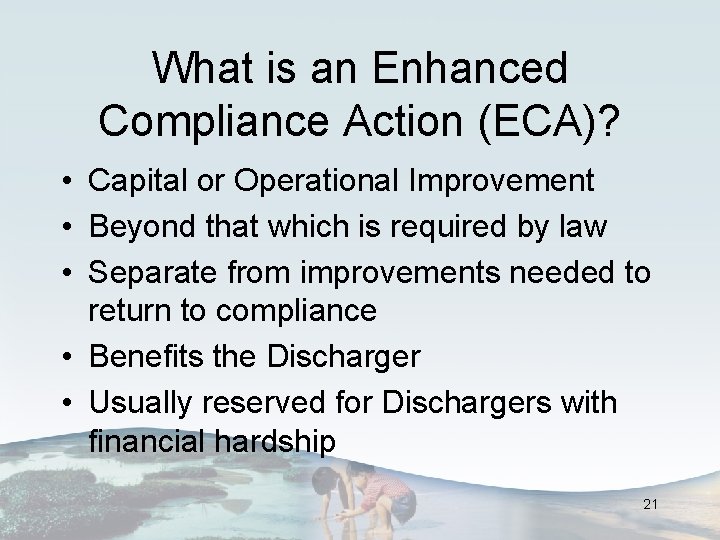 What is an Enhanced Compliance Action (ECA)?

• Capital or Operational Improvement
• Beyond that which is required by law
• Separate from improvements needed to return to compliance
• Benefits the Discharger
• Usually reserved for Dischargers with financial hardship

21